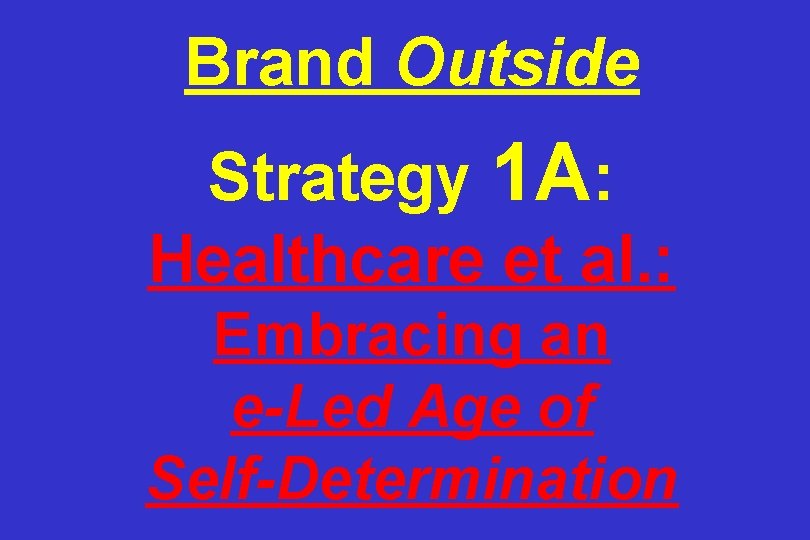 Brand Outside

Strategy 1A:

Healthcare et al.:
Embracing an
e-Led Age of
Self-Determination